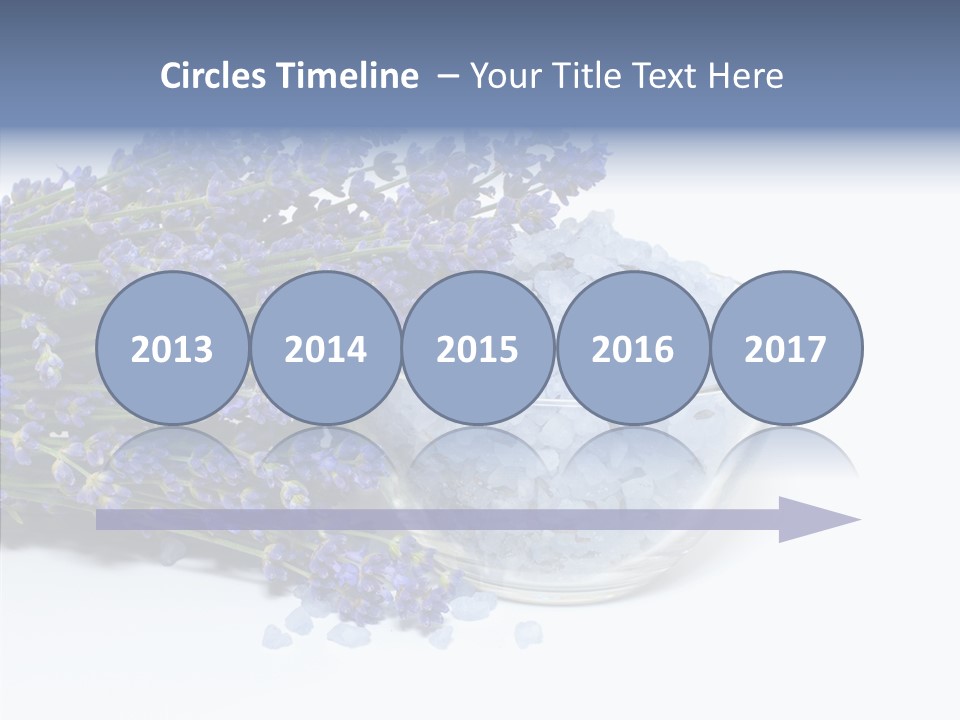 Circles Timeline – Your Title Text Here

2013

2014

2015

2016

2017